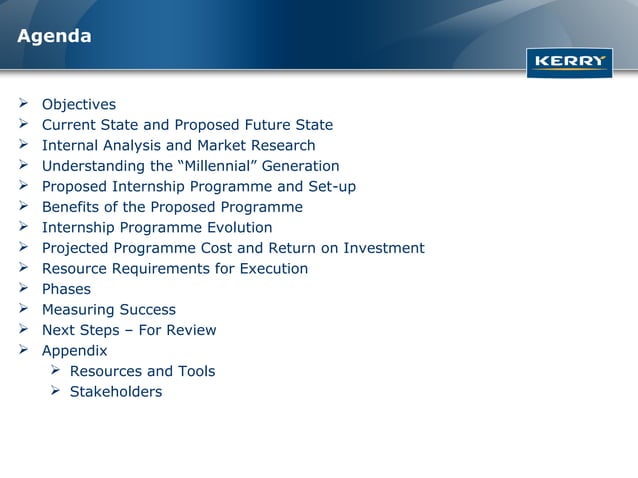 Agenda

KERRY

➢ Objectives
➢ Current State and Proposed Future State
➢ Internal Analysis and Market Research
➢ Understanding the "Millennial" Generation
➢ Proposed Internship Programme and Set-up
➢ Benefits of the Proposed Programme
➢ Internship Programme Evolution
➢ Projected Programme Cost and Return on Investment
➢ Resource Requirements for Execution
➢ Phases
➢ Measuring Success
➢ Next Steps – For Review
➢ Appendix
  ➢ Resources and Tools
  ➢ Stakeholders